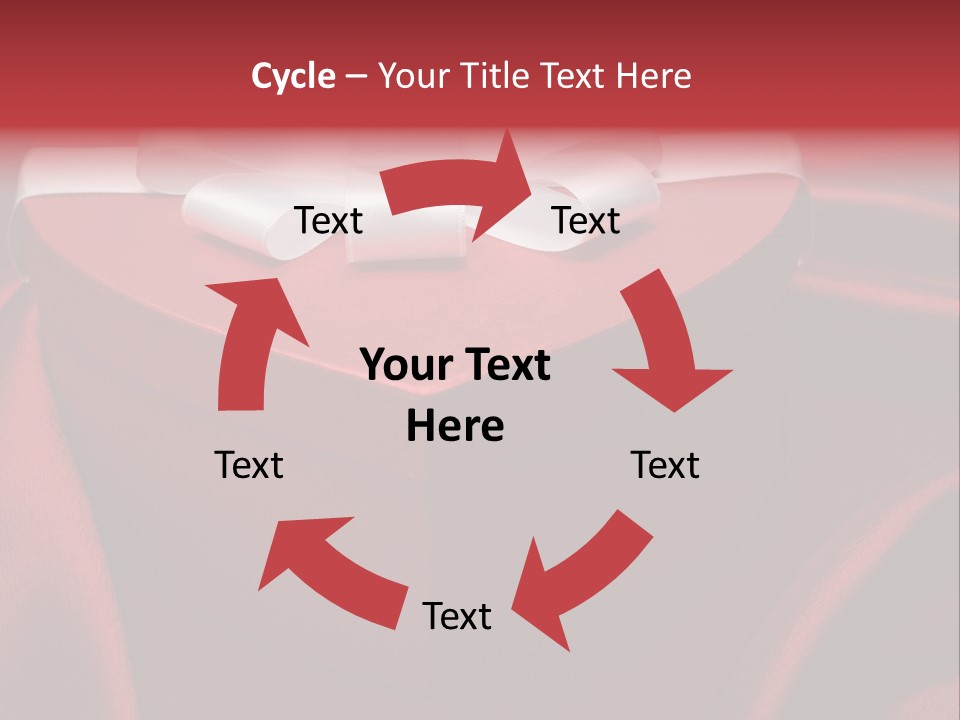 Cycle – Your Title Text Here

Text

Text

Your Text Here

Text

Text

Text